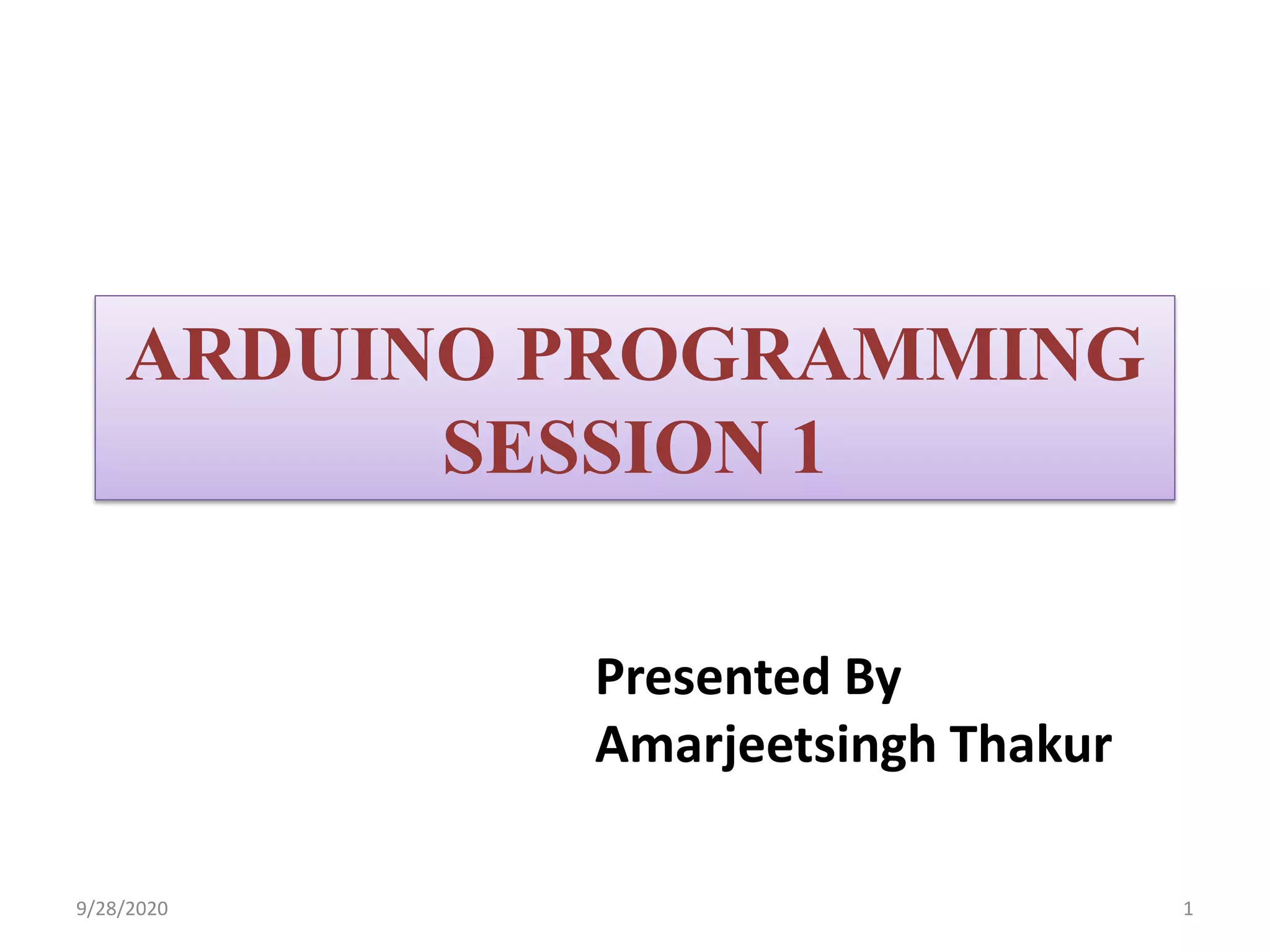 ARDUINO PROGRAMMING
SESSION 1

Presented By
Amarjeetsingh Thakur

9/28/2020

1